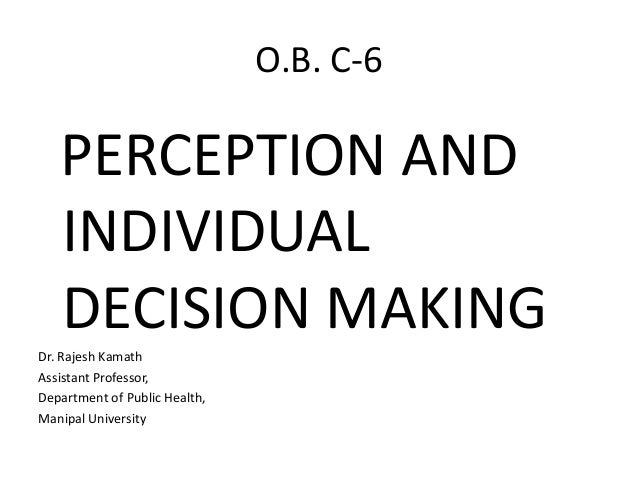 O.B. C-6

PERCEPTION AND INDIVIDUAL DECISION MAKING

Dr. Rajesh Kamath
Assistant Professor,
Department of Public Health,
Manipal University